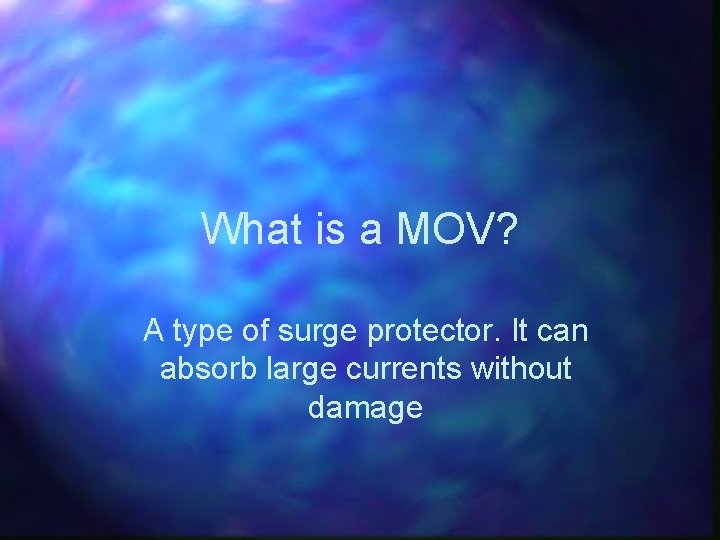 What is a MOV?

A type of surge protector. It can absorb large currents without damage